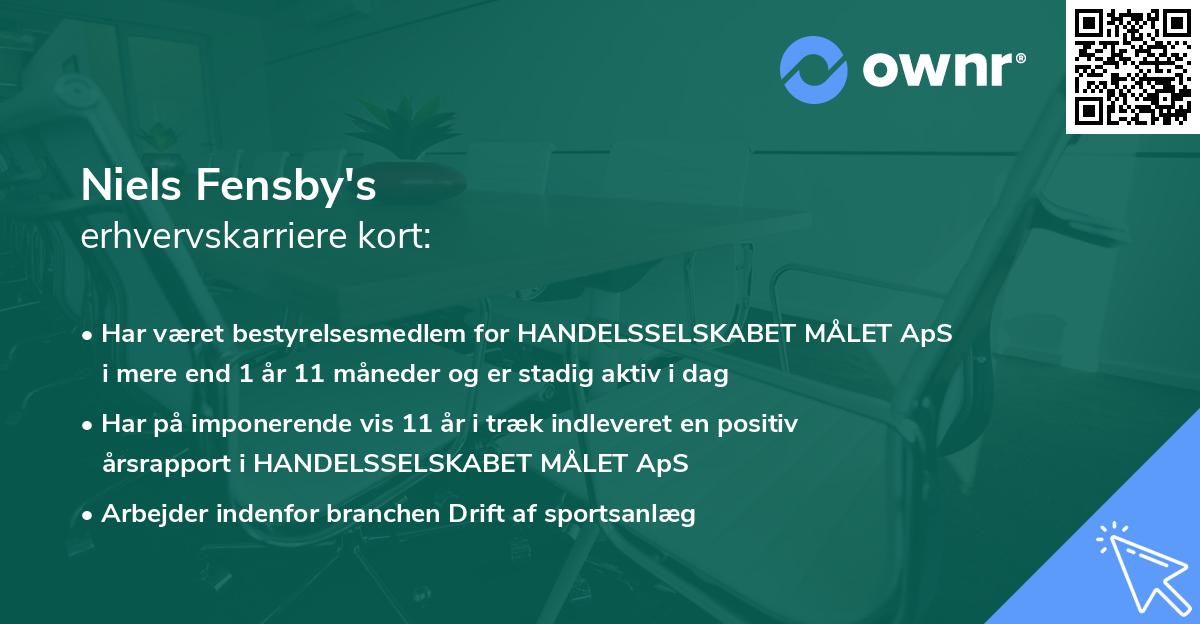 ownr®

Niels Fensby's
erhvervskarriere kort:

• Har været bestyrelsesmedlem for HANDELSSELSKABET MÅLET ApS i mere end 1 år 11 måneder og er stadig aktiv i dag
• Har på imponerende vis 11 år i træk indleveret en positiv årsrapport i HANDELSSELSKABET MÅLET ApS
• Arbejder indenfor branchen Drift af sportsanlæg